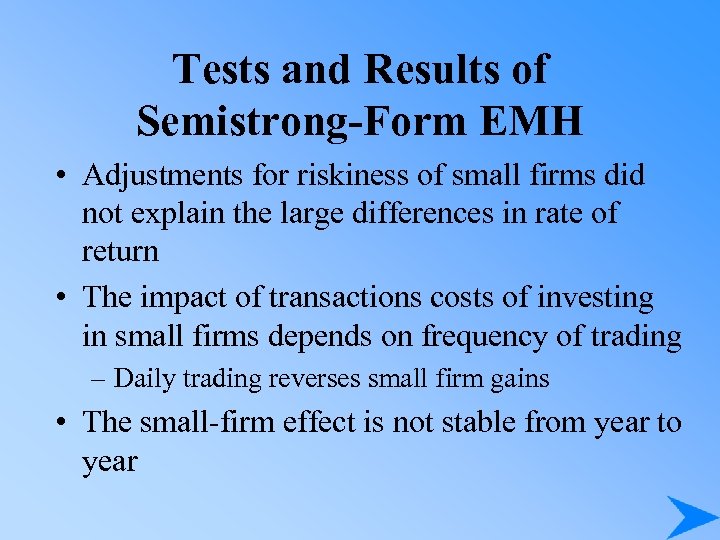 Tests and Results of Semistrong-Form EMH

• Adjustments for riskiness of small firms did not explain the large differences in rate of return

• The impact of transactions costs of investing in small firms depends on frequency of trading

– Daily trading reverses small firm gains

• The small-firm effect is not stable from year to year